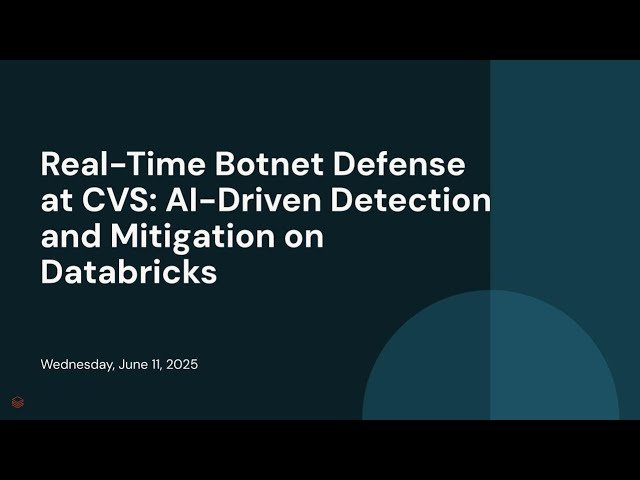 Real-Time Botnet Defense at CVS: AI-Driven Detection and Mitigation on Databricks

Wednesday, June 11, 2025